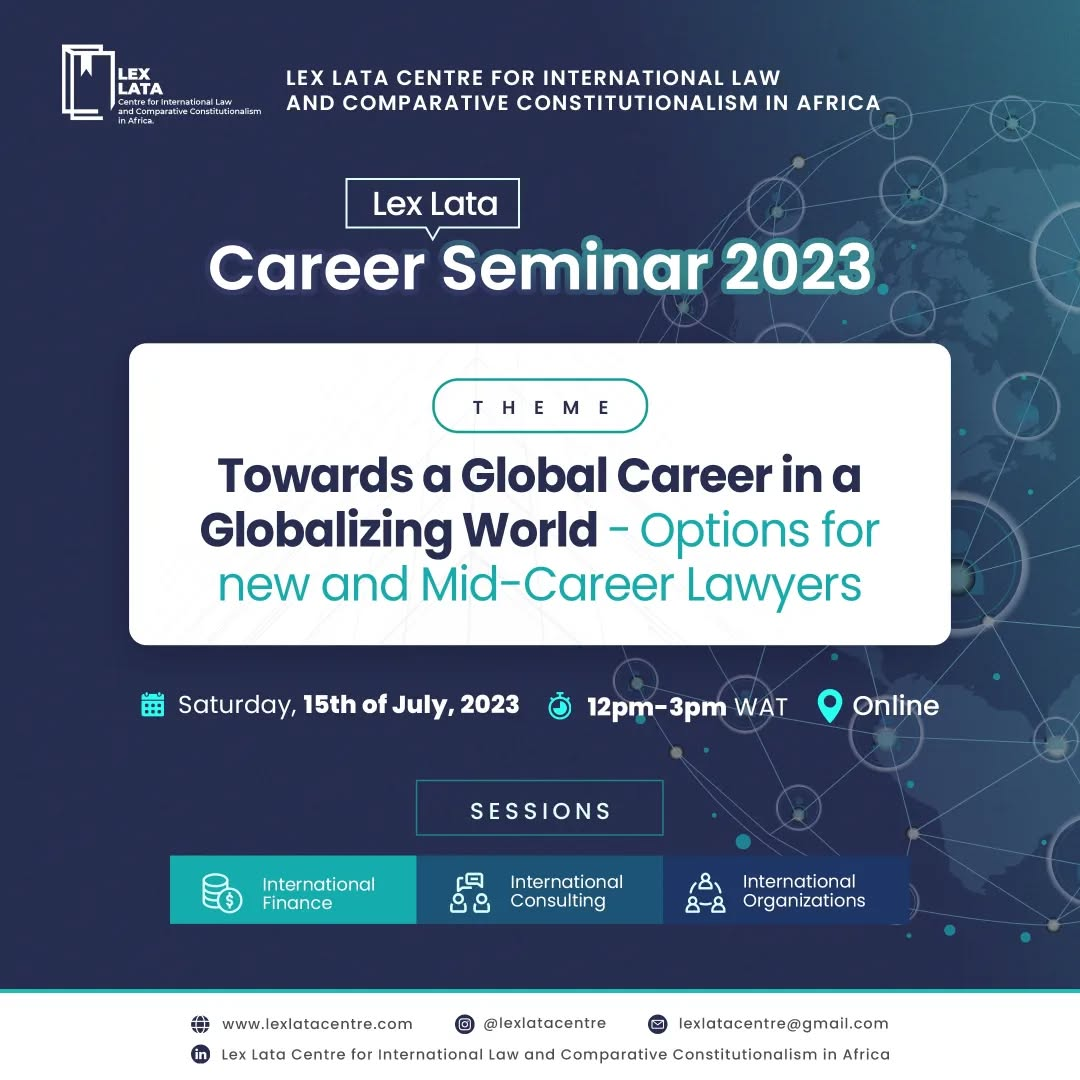 LEX LATA
Centre for International Law and Comparative Constitutionalism in Africa.

LEX LATA CENTRE FOR INTERNATIONAL LAW AND COMPARATIVE CONSTITUTIONALISM IN AFRICA

Lex Lata
Career Seminar 2023

THEME

Towards a Global Career in a Globalizing World - Options for new and Mid-Career Lawyers

Saturday, 15th of July, 2023 12pm-3pm WAT Online

SESSIONS

International Finance
International Consulting
International Organizations

www.lexlatacentre.com @lexlatacentre lexlatacentre@gmail.com
Lex Lata Centre for International Law and Comparative Constitutionalism in Africa